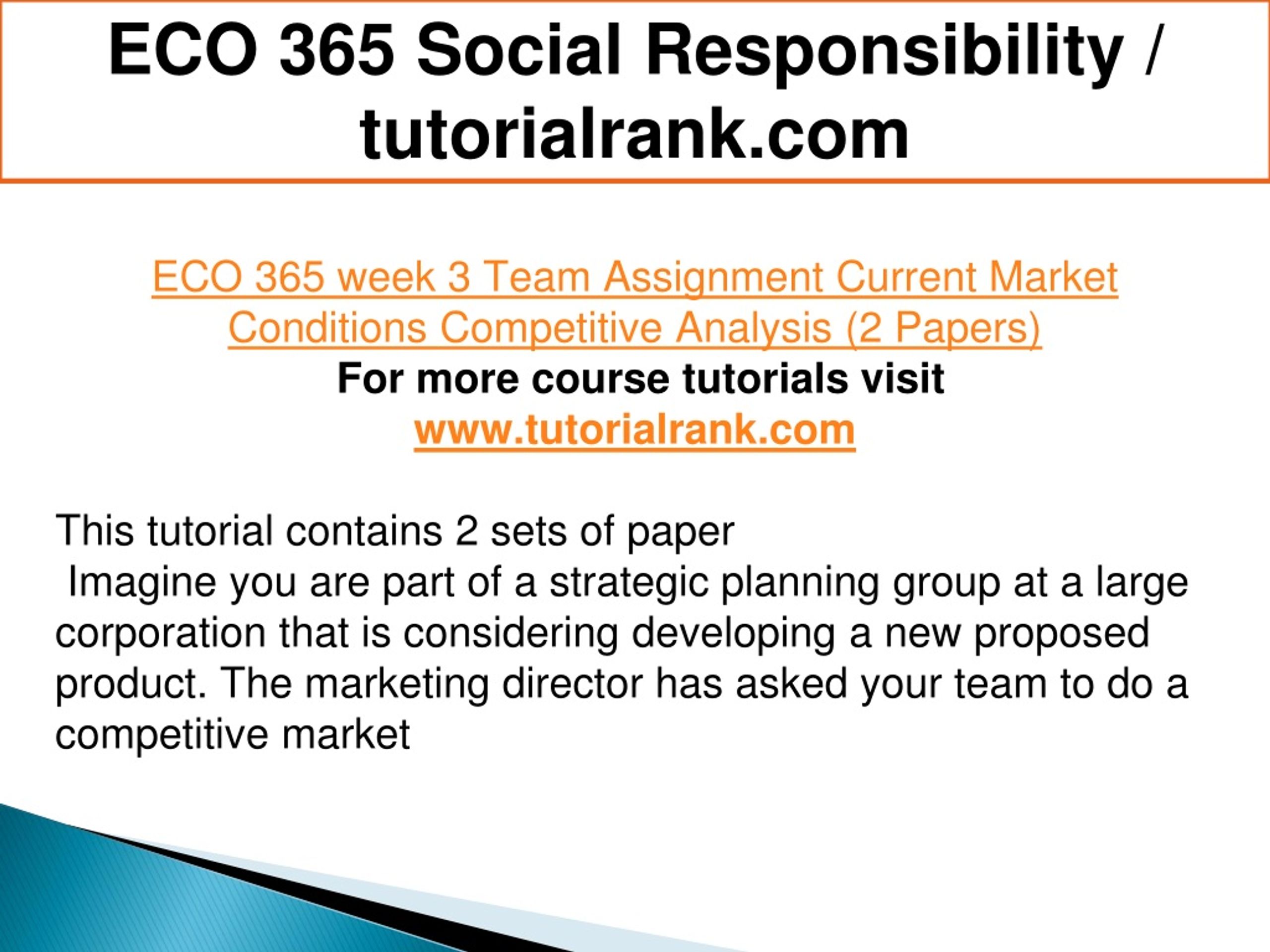 ECO 365 Social Responsibility / tutorialrank.com

ECO 365 week 3 Team Assignment Current Market Conditions Competitive Analysis (2 Papers)
For more course tutorials visit
www.tutorialrank.com

This tutorial contains 2 sets of paper
Imagine you are part of a strategic planning group at a large corporation that is considering developing a new proposed product. The marketing director has asked your team to do a competitive market